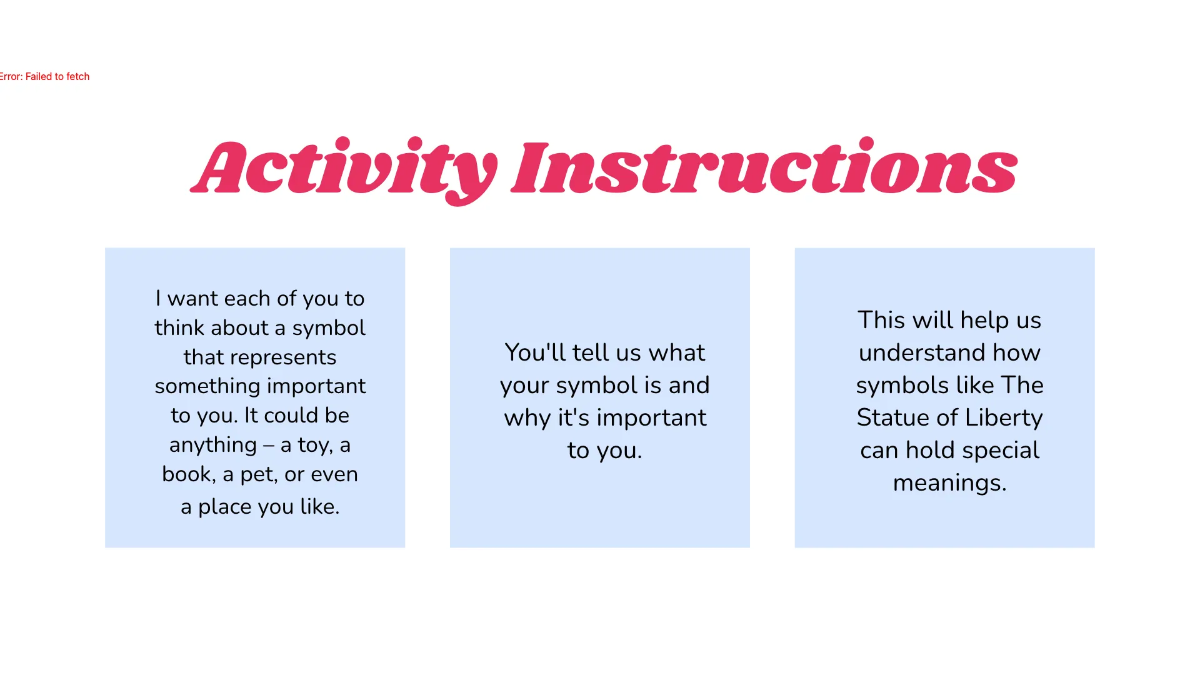 Error: Failed to fetch

Activity Instructions

I want each of you to think about a symbol that represents something important to you. It could be anything – a toy, a book, a pet, or even a place you like.

You'll tell us what your symbol is and why it's important to you.

This will help us understand how symbols like The Statue of Liberty can hold special meanings.